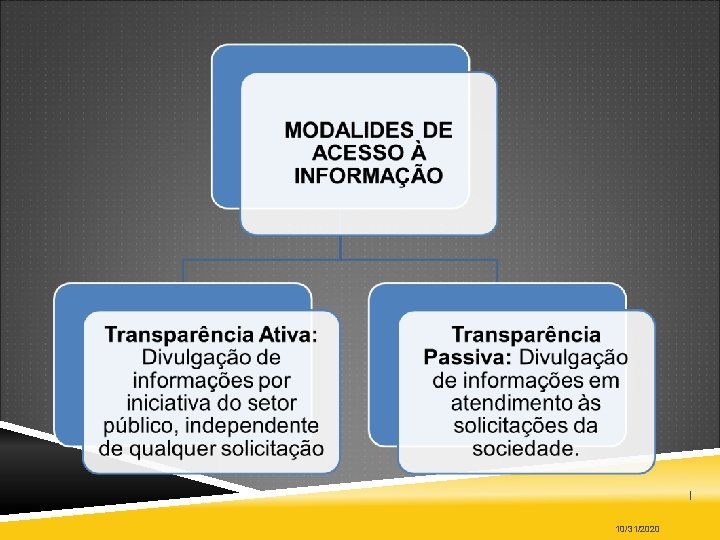 MODALIDES DE ACESSO À INFORMAÇÃO

Transparência Ativa: Divulgação de informações por iniciativa do setor público, independente de qualquer solicitação

Transparência Passiva: Divulgação de informações em atendimento às solicitações da sociedade.

10/31/2020